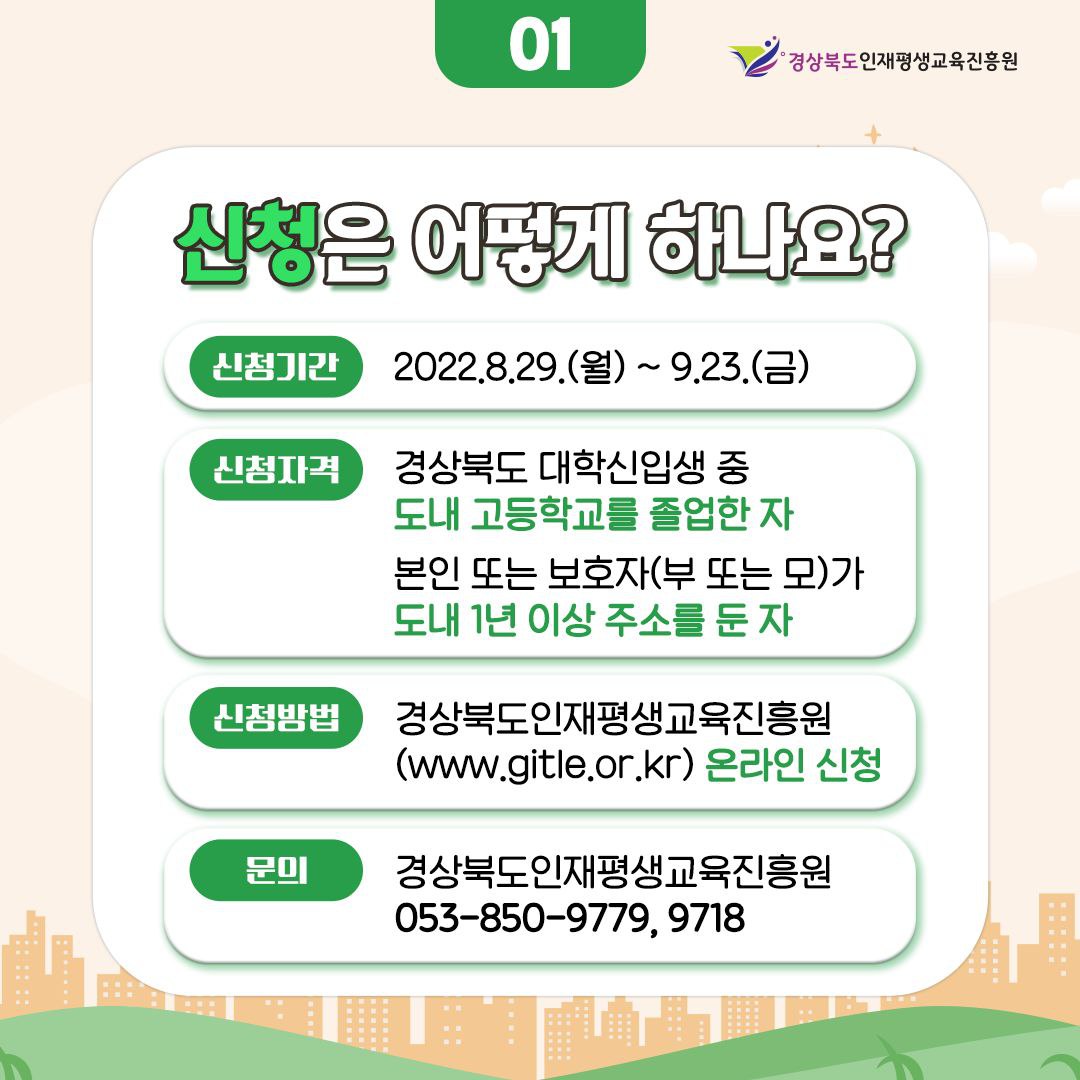 01

경상북도인재평생교육진흥원

신청은 어떻게 하나요?

신청기간 2022.8.29.(월) ~ 9.23.(금)

신청자격 경상북도 대학신입생 중 도내 고등학교를 졸업한 자

본인 또는 보호자(부 또는 모)가 도내 1년 이상 주소를 둔 자

신청방법 경상북도인재평생교육진흥원 (www.gitle.or.kr) 온라인 신청

문의 경상북도인재평생교육진흥원 053-850-9779, 9718